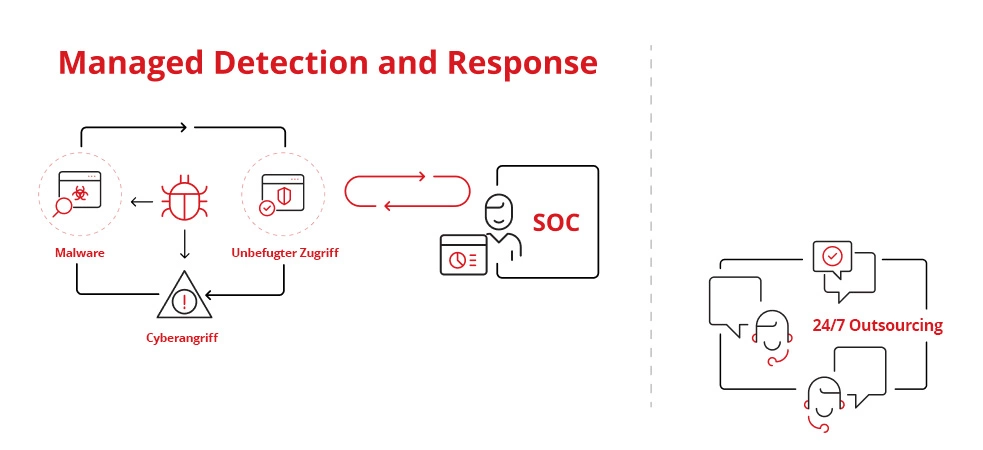 Managed Detection and Response

Malware

Unbefugter Zugriff

Cyberangriff

SOC

24/7 Outsourcing